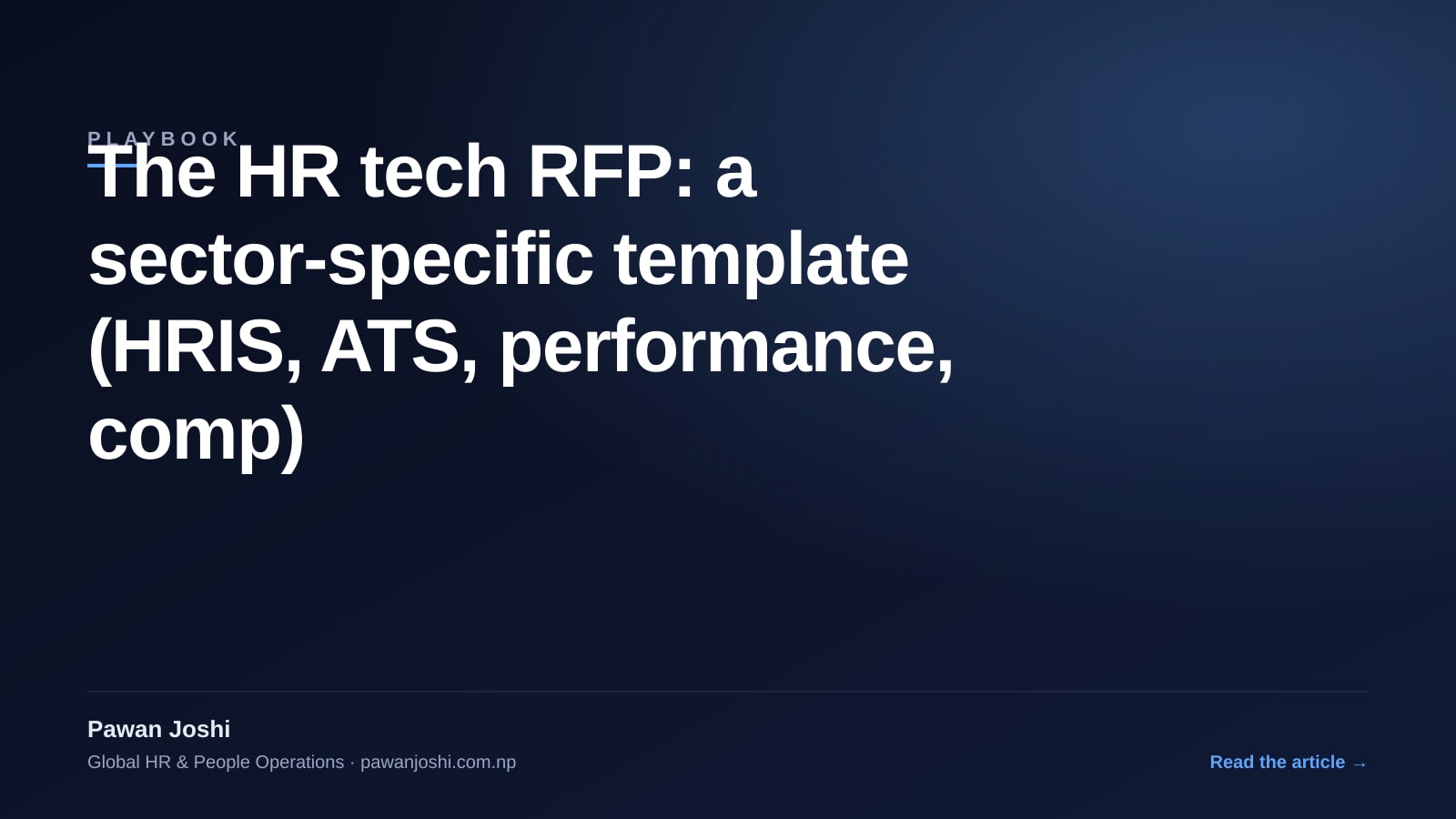 PLAYBOOK

The HR tech RFP: a sector-specific template (HRIS, ATS, performance, comp)

Pawan Joshi

Global HR & People Operations · pawanjoshi.com.np

Read the article →